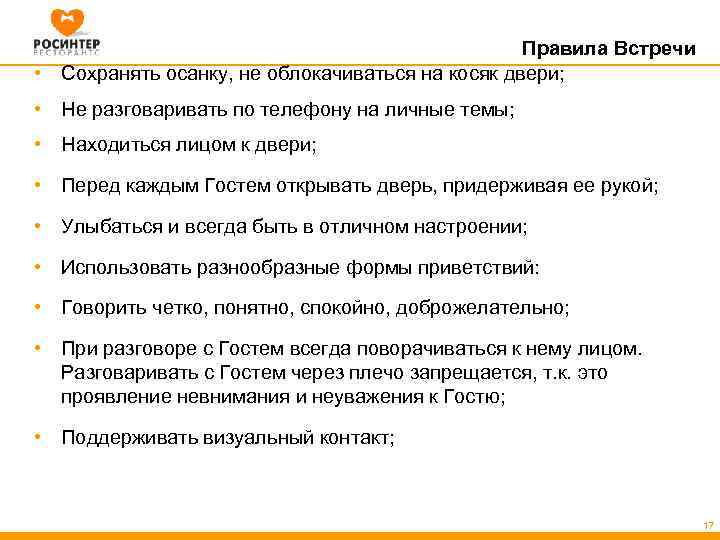 РОСИНТЕР
РЕСТОРАНТС

Правила Встречи

• Сохранять осанку, не облокачиваться на косяк двери;

• Не разговаривать по телефону на личные темы;

• Находиться лицом к двери;

• Перед каждым Гостем открывать дверь, придерживая ее рукой;

• Улыбаться и всегда быть в отличном настроении;

• Использовать разнообразные формы приветствий:

• Говорить четко, понятно, спокойно, доброжелательно;

• При разговоре с Гостем всегда поворачиваться к нему лицом. Разговаривать с Гостем через плечо запрещается, т.к. это проявление невнимания и неуважения к Гостю;

• Поддерживать визуальный контакт;

17